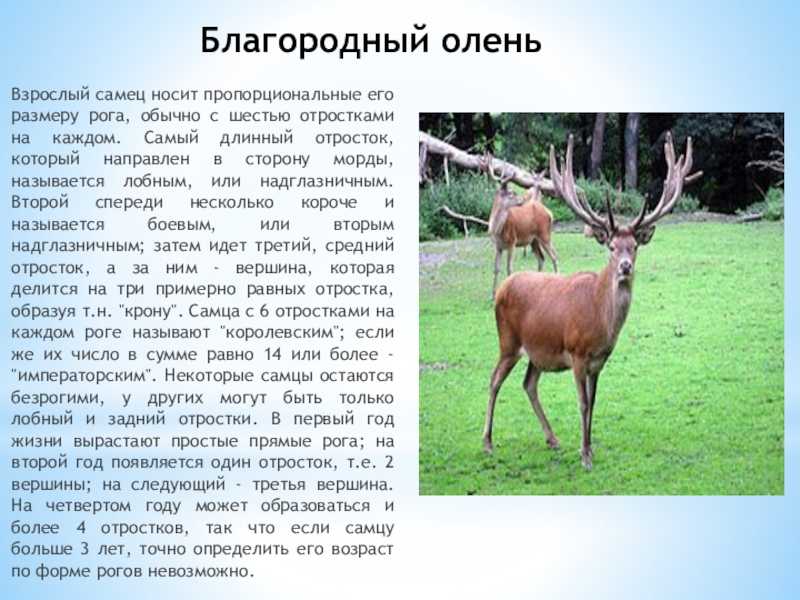 Благородный олень

Взрослый самец носит пропорциональные его размеру рога, обычно с шестью отростками на каждом. Самый длинный отросток, который направлен в сторону морды, называется лобным, или надглазничным. Второй спереди несколько короче и называется боевым, или вторым надглазничным; затем идет третий, средний отросток, а за ним - вершина, которая делится на три примерно равных отростка, образуя т.н. "крону". Самца с 6 отростками на каждом роге называют "королевским"; если же их число в сумме равно 14 или более - "императорским". Некоторые самцы остаются безрогими, у других могут быть только лобный и задний отростки. В первый год жизни вырастают простые прямые рога; на второй год появляется один отросток, т.е. 2 вершины; на следующий - третья вершина. На четвертом году может образоваться и более 4 отростков, так что если самцу больше 3 лет, точно определить его возраст по форме рогов невозможно.